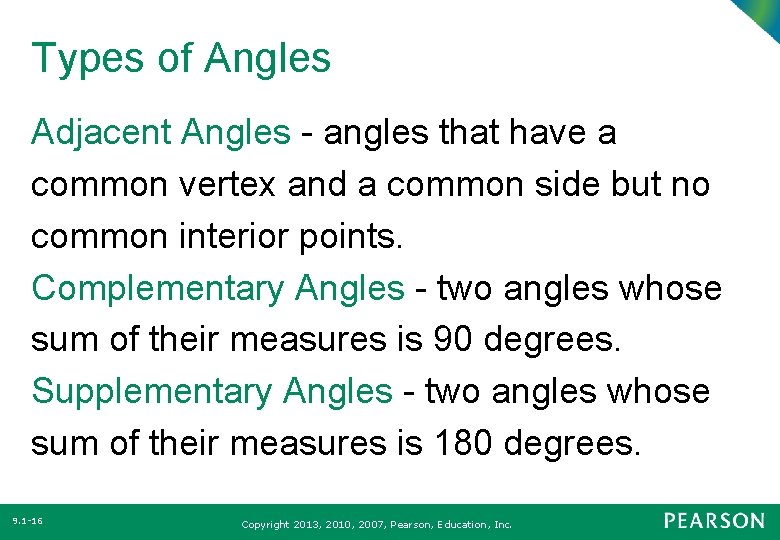 Types of Angles

Adjacent Angles - angles that have a common vertex and a common side but no common interior points.

Complementary Angles - two angles whose sum of their measures is 90 degrees.

Supplementary Angles - two angles whose sum of their measures is 180 degrees.

9.1-16

Copyright 2013, 2010, 2007, Pearson, Education, Inc.

PEARSON